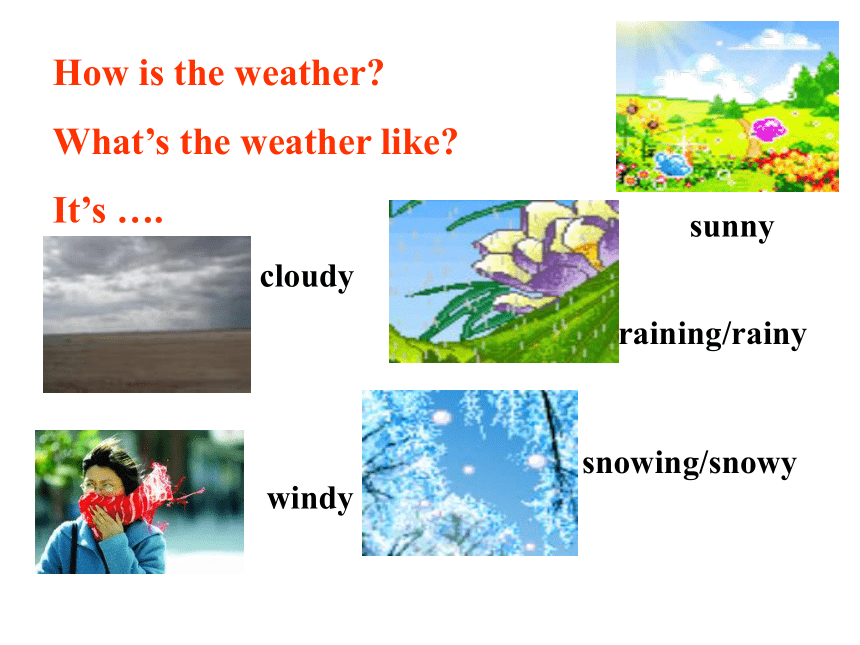 How is the weather?

What’s the weather like?

It’s ….

sunny

cloudy

raining/rainy

snowing/snowy

windy